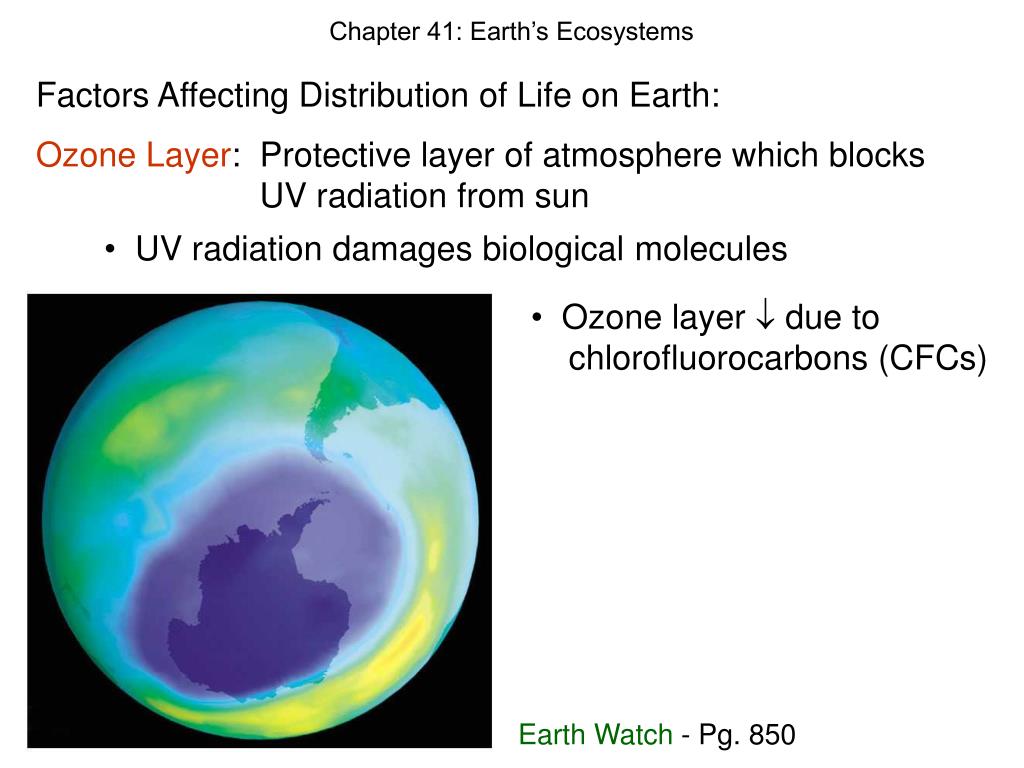 Chapter 41: Earth's Ecosystems

Factors Affecting Distribution of Life on Earth:

Ozone Layer: Protective layer of atmosphere which blocks UV radiation from sun

• UV radiation damages biological molecules

• Ozone layer $\downarrow$ due to chlorofluorocarbons (CFCs)

Earth Watch - Pg. 850